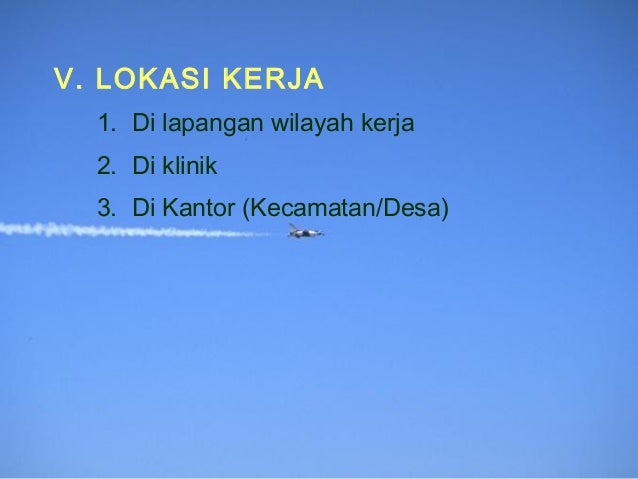 V. LOKASI KERJA

1. Di lapangan wilayah kerja

2. Di klinik

3. Di Kantor (Kecamatan/Desa)